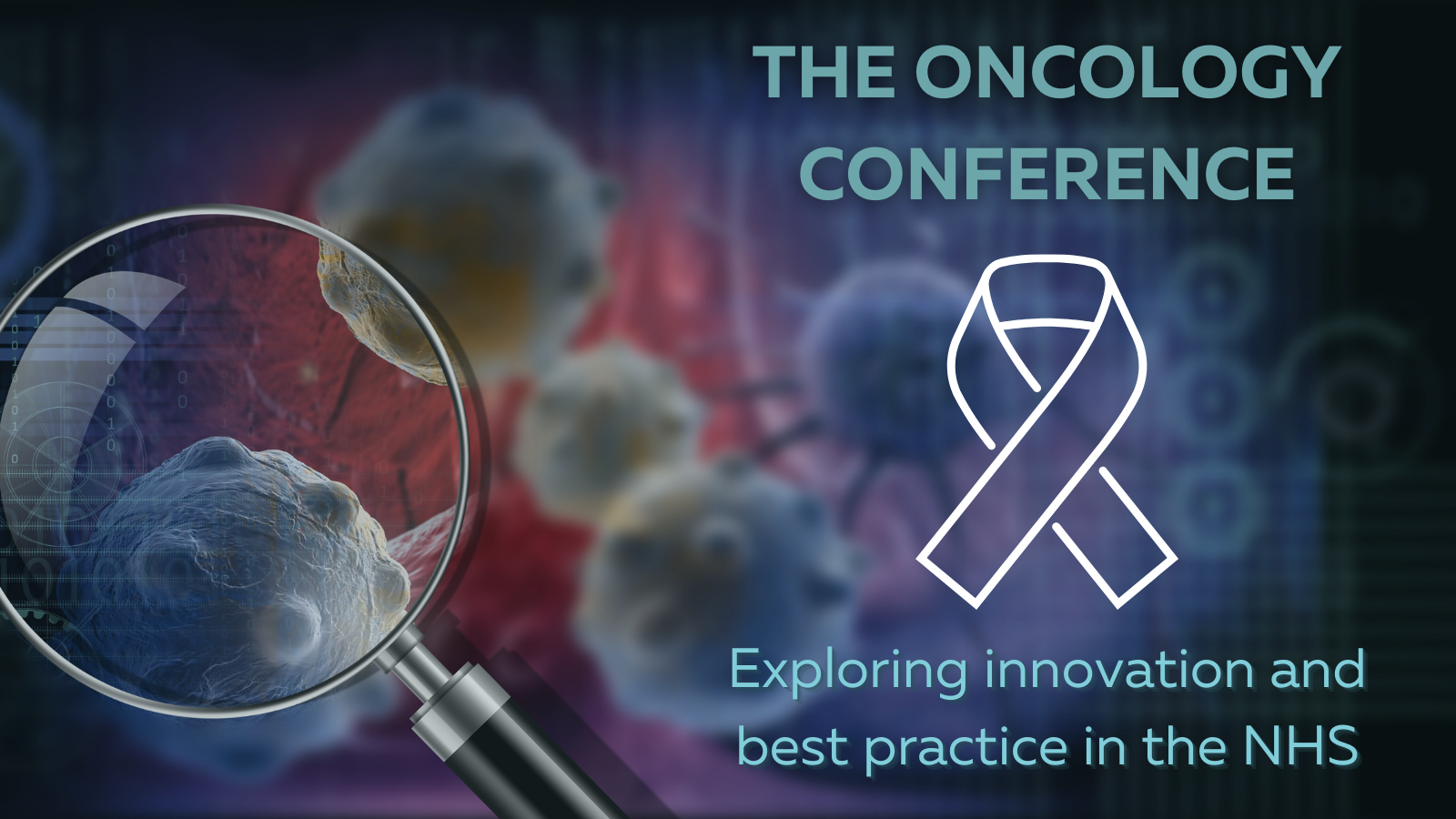 THE ONCOLOGY CONFERENCE

Exploring innovation and best practice in the NHS